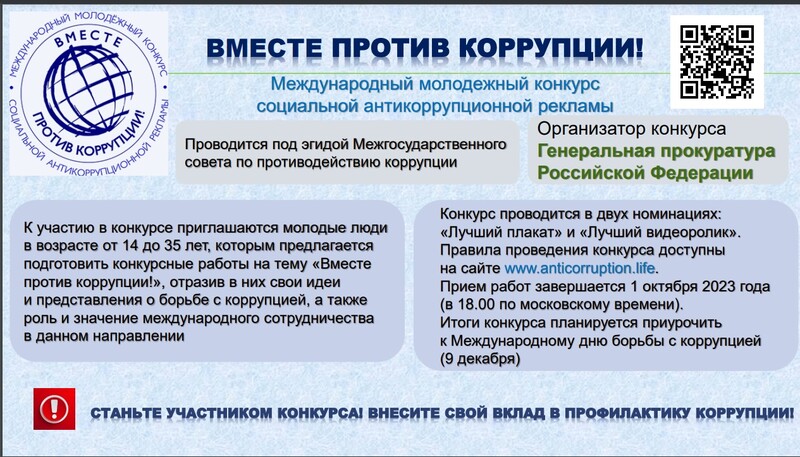 МЕЖДУНАРОДНЫЙ МОЛОДЕЖНЫЙ КОНКУРС
ВМЕСТЕ
ПРОТИВ КОРРУПЦИИ!
СОЦИАЛЬНОЙ АНТИКОРРУПЦИОННОЙ РЕКЛАМЫ

ВМЕСТЕ ПРОТИВ КОРРУПЦИИ!

Международный молодежный конкурс социальной антикоррупционной рекламы

Проводится под эгидой Межгосударственного совета по противодействию коррупции

Организатор конкурса
Генеральная прокуратура Российской Федерации

К участию в конкурсе приглашаются молодые люди в возрасте от 14 до 35 лет, которым предлагается подготовить конкурсные работы на тему «Вместе против коррупции!», отразив в них свои идеи и представления о борьбе с коррупцией, а также роль и значение международного сотрудничества в данном направлении

Конкурс проводится в двух номинациях: «Лучший плакат» и «Лучший видеоролик».
Правила проведения конкурса доступны на сайте www.anticorruption.life.
Прием работ завершается 1 октября 2023 года (в 18.00 по московскому времени).
Итоги конкурса планируется приурочить к Международному дню борьбы с коррупцией (9 декабря)

СТАНЬТЕ УЧАСТНИКОМ КОНКУРСА! ВНЕСИТЕ СВОЙ ВКЛАД В ПРОФИЛАКТИКУ КОРРУПЦИИ!